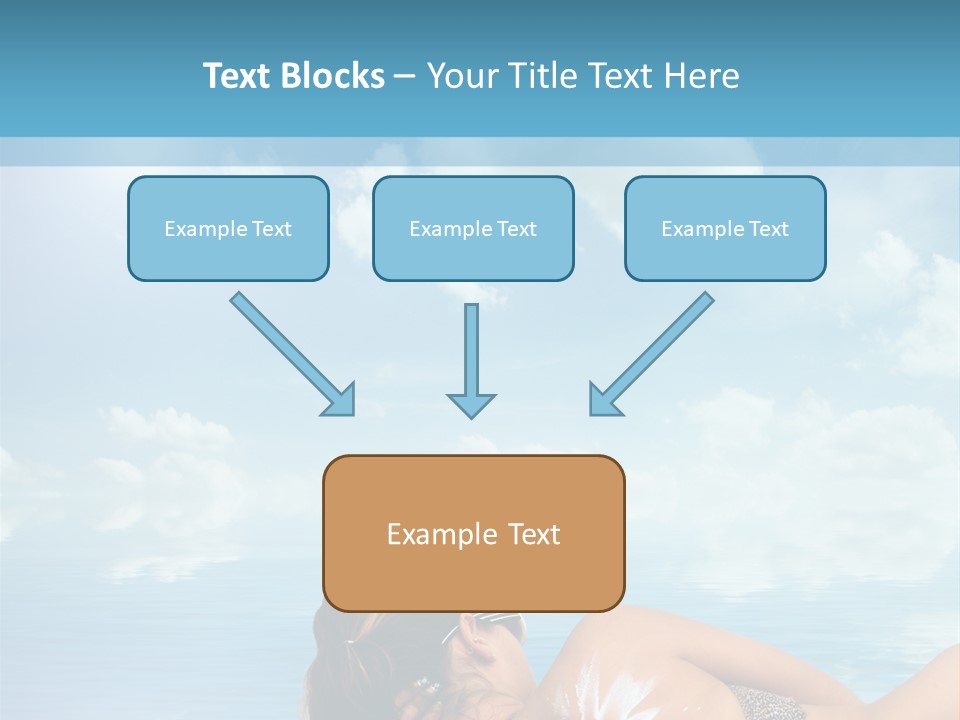 Text Blocks – Your Title Text Here

Example Text

Example Text

Example Text

Example Text